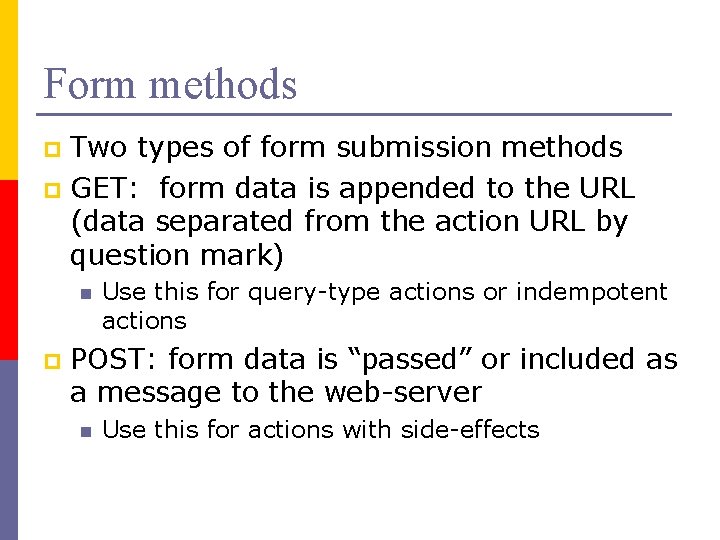 Form methods

Two types of form submission methods

GET:  form data is appended to the URL (data separated from the action URL by question mark)

Use this for query-type actions or indempotent actions

POST: form data is “passed” or included as a message to the web-server

Use this for actions with side-effects